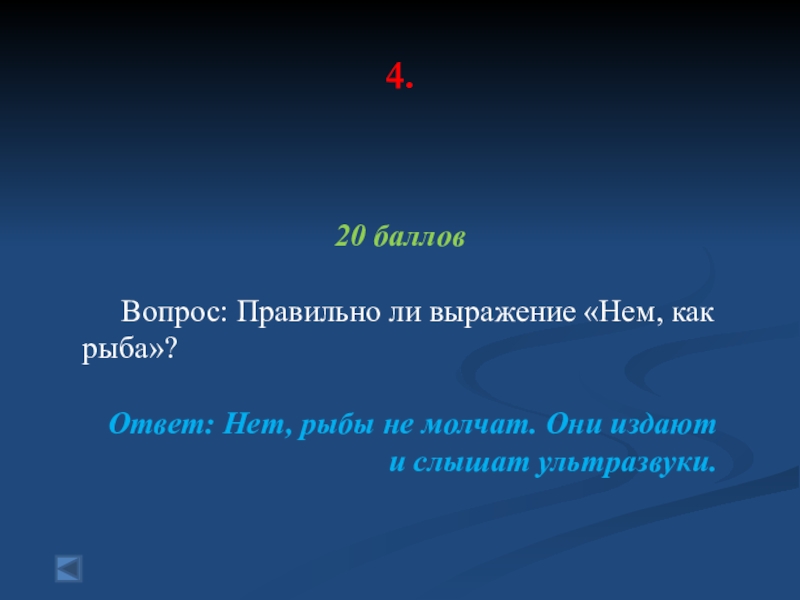 4.

20 баллов

Вопрос: Правильно ли выражение «Нем, как рыба»?

Ответ: Нет, рыбы не молчат. Они издают и слышат ультразвуки.